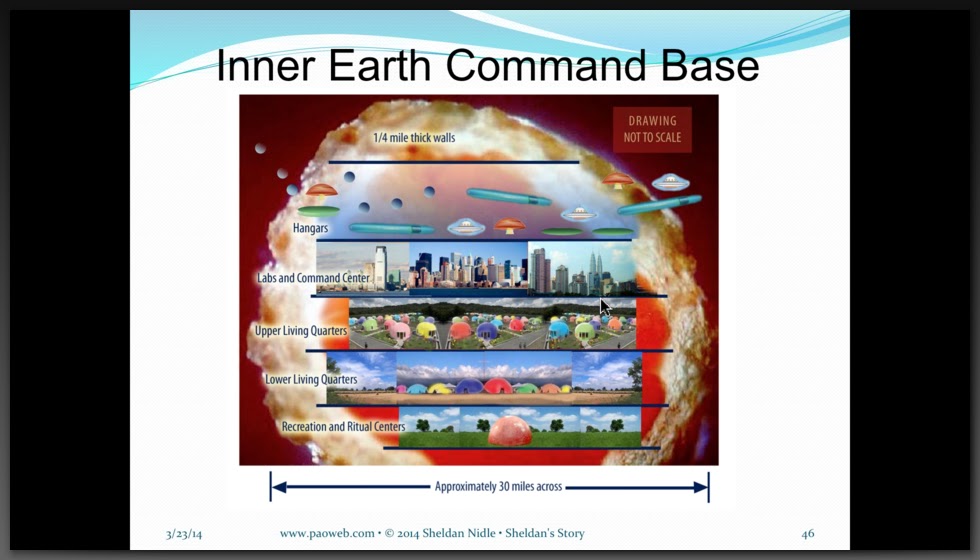 Inner Earth Command Base

DRAWING NOT TO SCALE

1/4 mile thick walls

Hangars

Labs and Command Center

Upper Living Quarters

Lower Living Quarters

Recreation and Ritual Centers

Approximately 30 miles across

3/23/14

www.paoweb.com • © 2014 Sheldan Nidle • Sheldan's Story

46